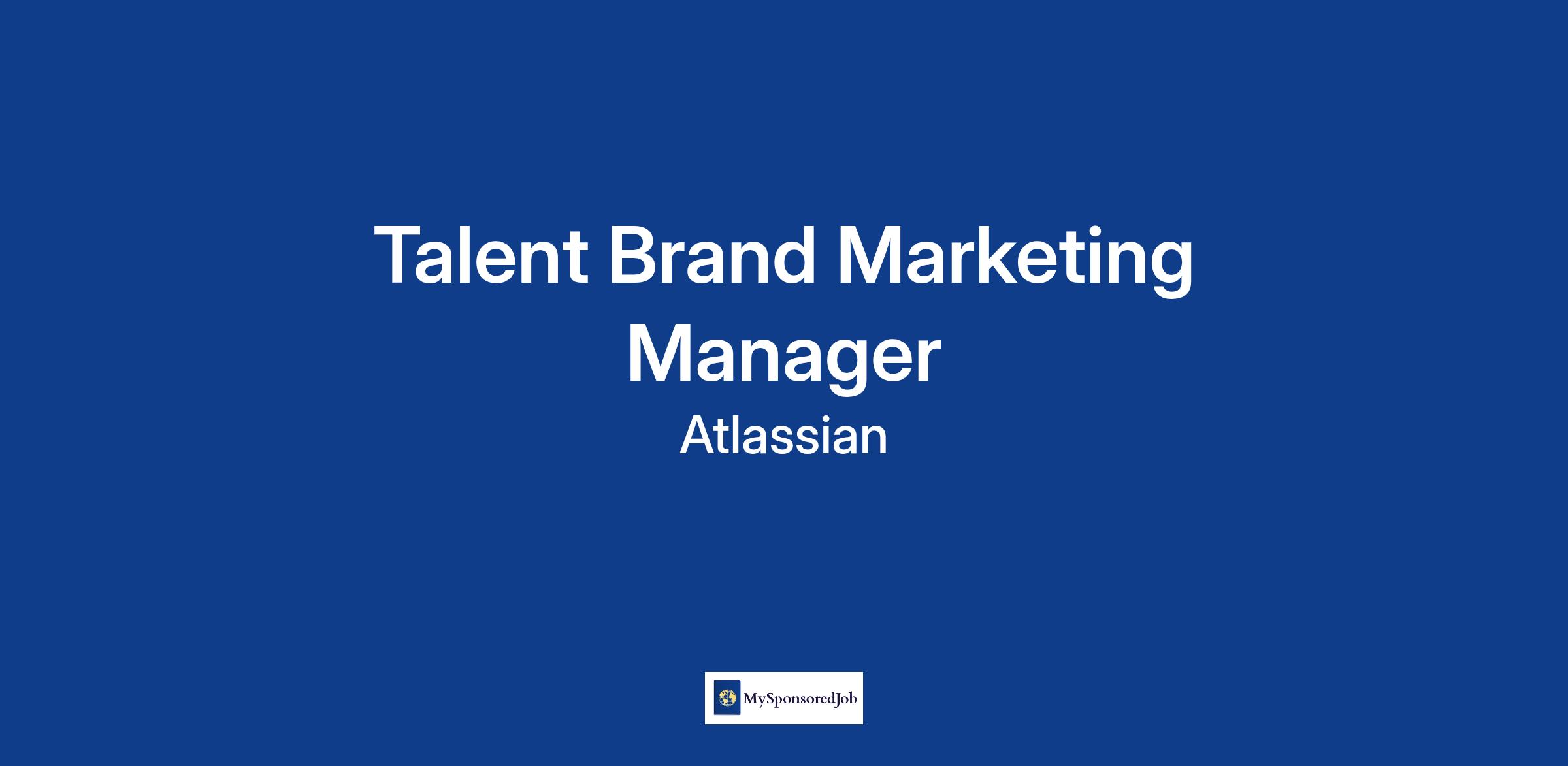 Talent Brand Marketing Manager

Atlassian

MySponsoredJob